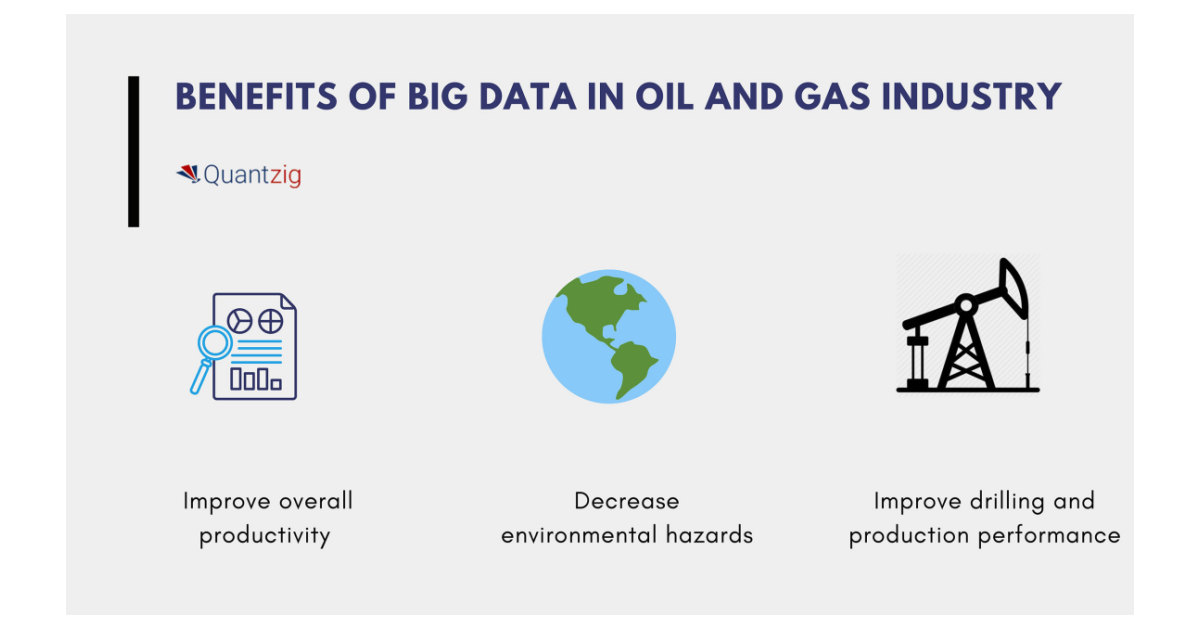 BENEFITS OF BIG DATA IN OIL AND GAS INDUSTRY

Quantzig

Improve overall productivity

Decrease environmental hazards

Improve drilling and production performance